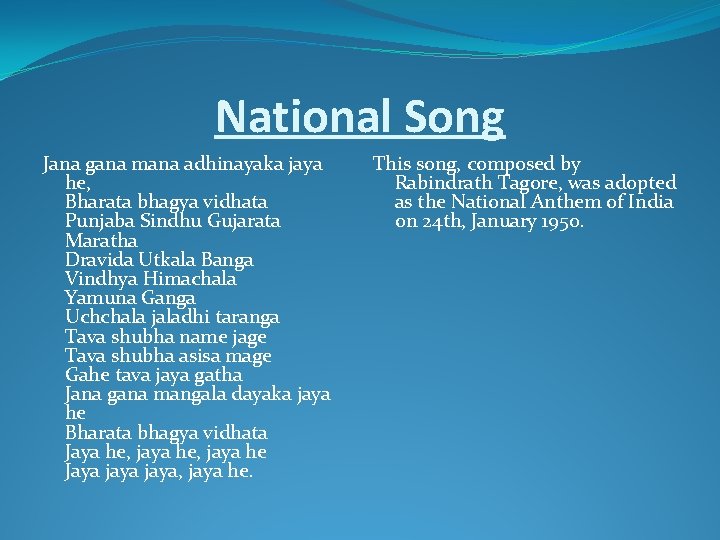 National Song

Jana gana mana adhinayaka jaya he,
Bharata bhagya vidhata
Punjaba Sindhu Gujarata Maratha
Dravida Utkala Banga
Vindhya Himachala
Yamuna Ganga
Uchchala jaladhi taranga
Tava shubha name jage
Tava shubha asisa mage
Gahe tava jaya gatha
Jana gana mangala dayaka jaya he
Bharata bhagya vidhata
Jaya he, jaya he, jaya he
Jaya jaya jaya, jaya he.

This song, composed by Rabindrath Tagore, was adopted as the National Anthem of India on 24th, January 1950.